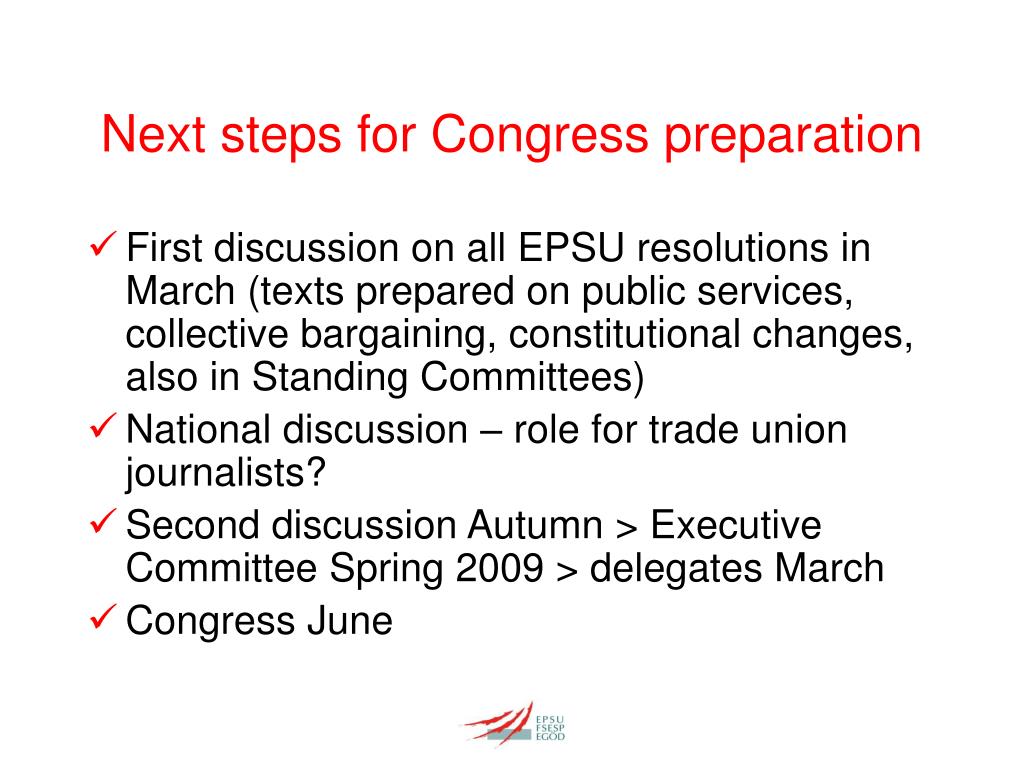 Next steps for Congress preparation

✓ First discussion on all EPSU resolutions in March (texts prepared on public services, collective bargaining, constitutional changes, also in Standing Committees)
✓ National discussion – role for trade union journalists?
✓ Second discussion Autumn > Executive Committee Spring 2009 > delegates March
✓ Congress June

EPSU
FSESP
EGÖD